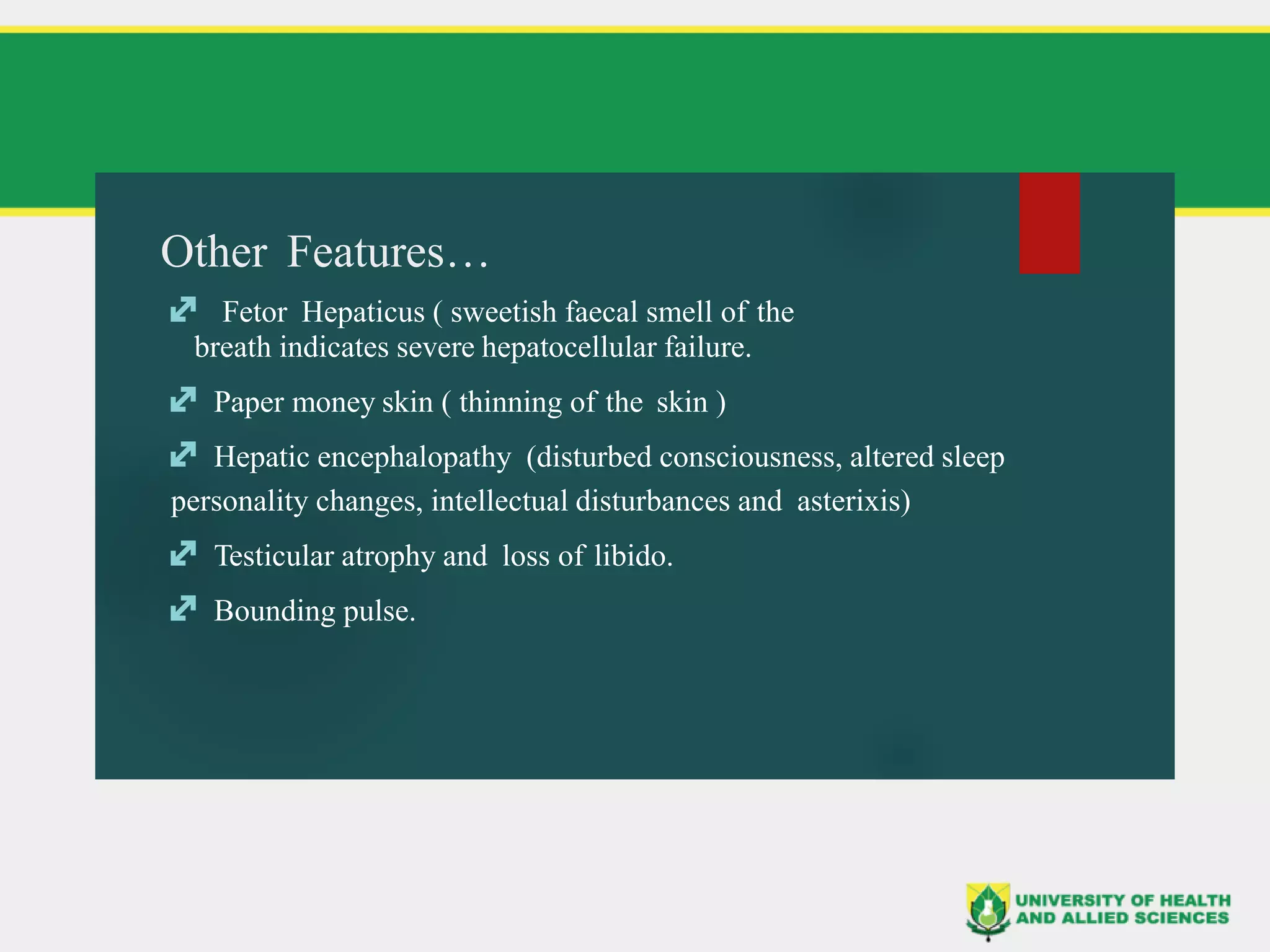 Other Features…

Fetor Hepaticus ( sweetish faecal smell of the breath indicates severe hepatocellular failure.

Paper money skin ( thinning of the skin )

Hepatic encephalopathy (disturbed consciousness, altered sleep personality changes, intellectual disturbances and asterixis)

Testicular atrophy and loss of libido.

Bounding pulse.

UNIVERSITY OF HEALTH AND ALLIED SCIENCES